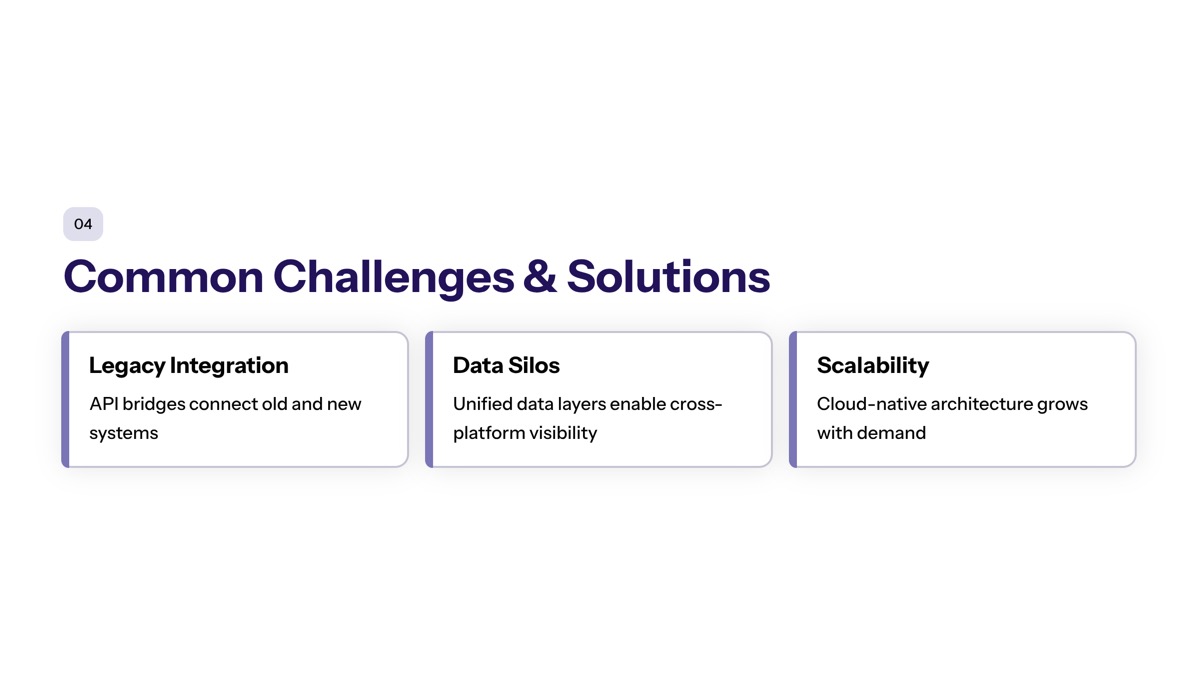 04

Common Challenges & Solutions

Legacy Integration

API bridges connect old and new systems

Data Silos

Unified data layers enable cross-platform visibility

Scalability

Cloud-native architecture grows with demand